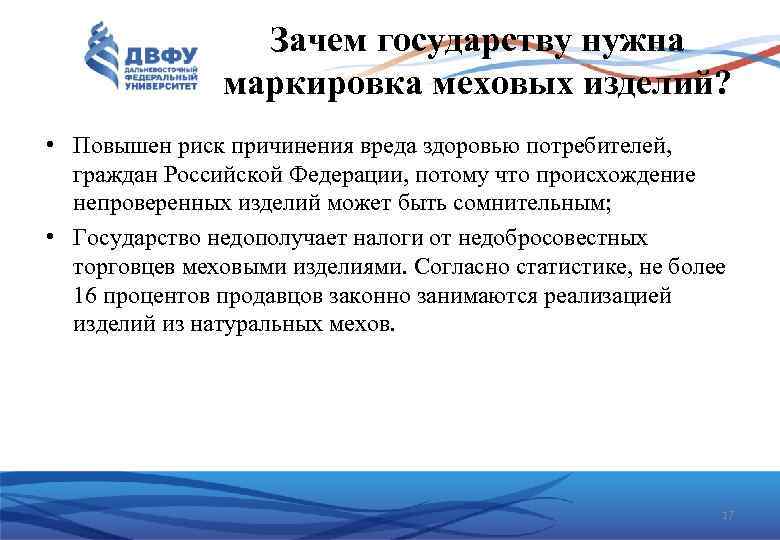 ДВФУ
ДАЛЬНЕВОСТОЧНЫЙ ФЕДЕРАЛЬНЫЙ УНИВЕРСИТЕТ

Зачем государству нужна маркировка меховых изделий?

• Повышен риск причинения вреда здоровью потребителей, граждан Российской Федерации, потому что происхождение непроверенных изделий может быть сомнительным;

• Государство недополучает налоги от недобросовестных торговцев меховыми изделиями. Согласно статистике, не более 16 процентов продавцов законно занимаются реализацией изделий из натуральных мехов.

17